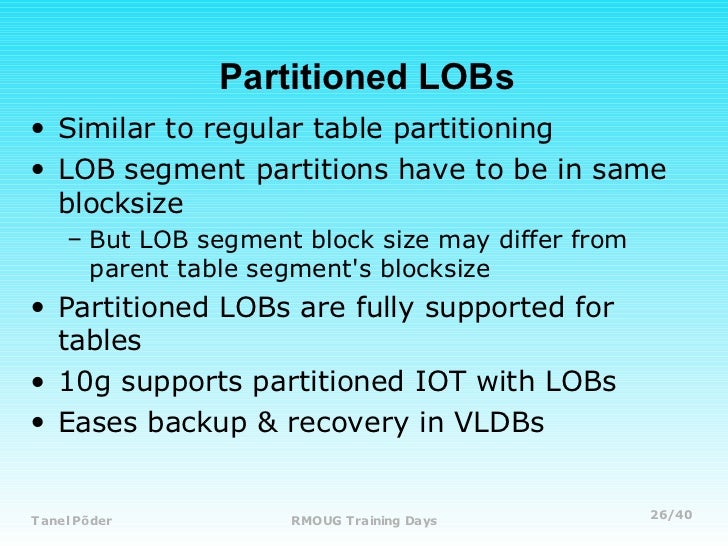 Partitioned LOBs

• Similar to regular table partitioning
• LOB segment partitions have to be in same blocksize
  – But LOB segment block size may differ from parent table segment's blocksize
• Partitioned LOBs are fully supported for tables
• 10g supports partitioned IOT with LOBs
• Eases backup & recovery in VLDBs

Tanel Põder    RMOUG Training Days    26/40